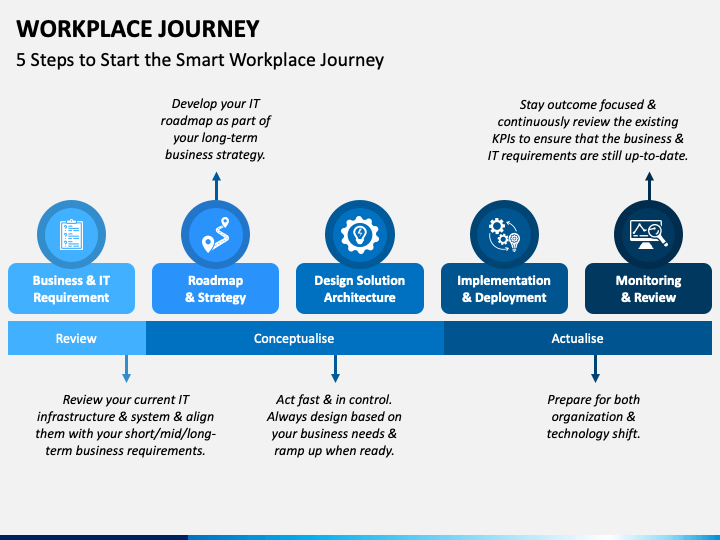 WORKPLACE JOURNEY

5 Steps to Start the Smart Workplace Journey

Develop your IT roadmap as part of your long-term business strategy.

Stay outcome focused & continuously review the existing KPIs to ensure that the business & IT requirements are still up-to-date.

Business & IT Requirement

Roadmap & Strategy

Design Solution Architecture

Implementation & Deployment

Monitoring & Review

Review

Conceptualise

Actualise

Review your current IT infrastructure & system & align them with your short/mid/long-term business requirements.

Act fast & in control. Always design based on your business needs & ramp up when ready.

Prepare for both organization & technology shift.